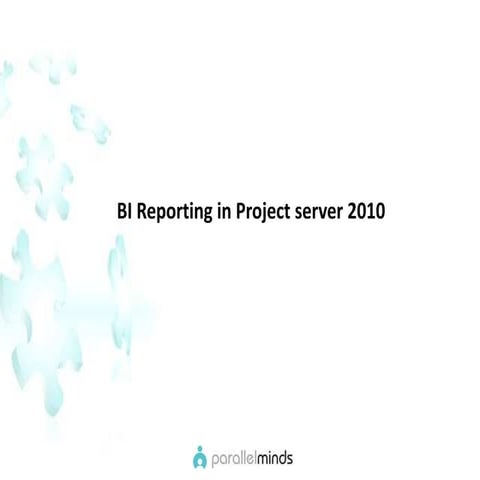 BI Reporting in Project server 2010

parallelminds